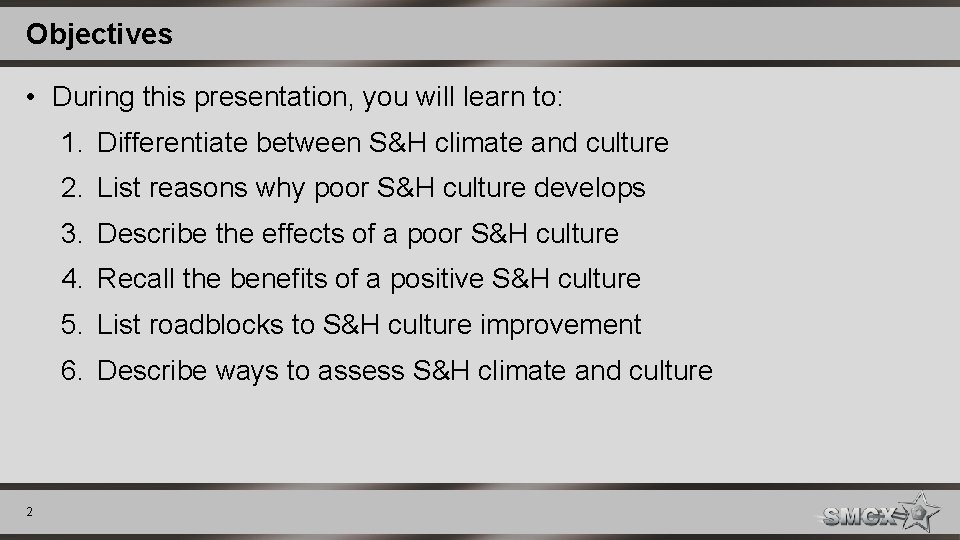 Objectives

• During this presentation, you will learn to:

1. Differentiate between S&H climate and culture
2. List reasons why poor S&H culture develops
3. Describe the effects of a poor S&H culture
4. Recall the benefits of a positive S&H culture
5. List roadblocks to S&H culture improvement
6. Describe ways to assess S&H climate and culture

2

SMCX